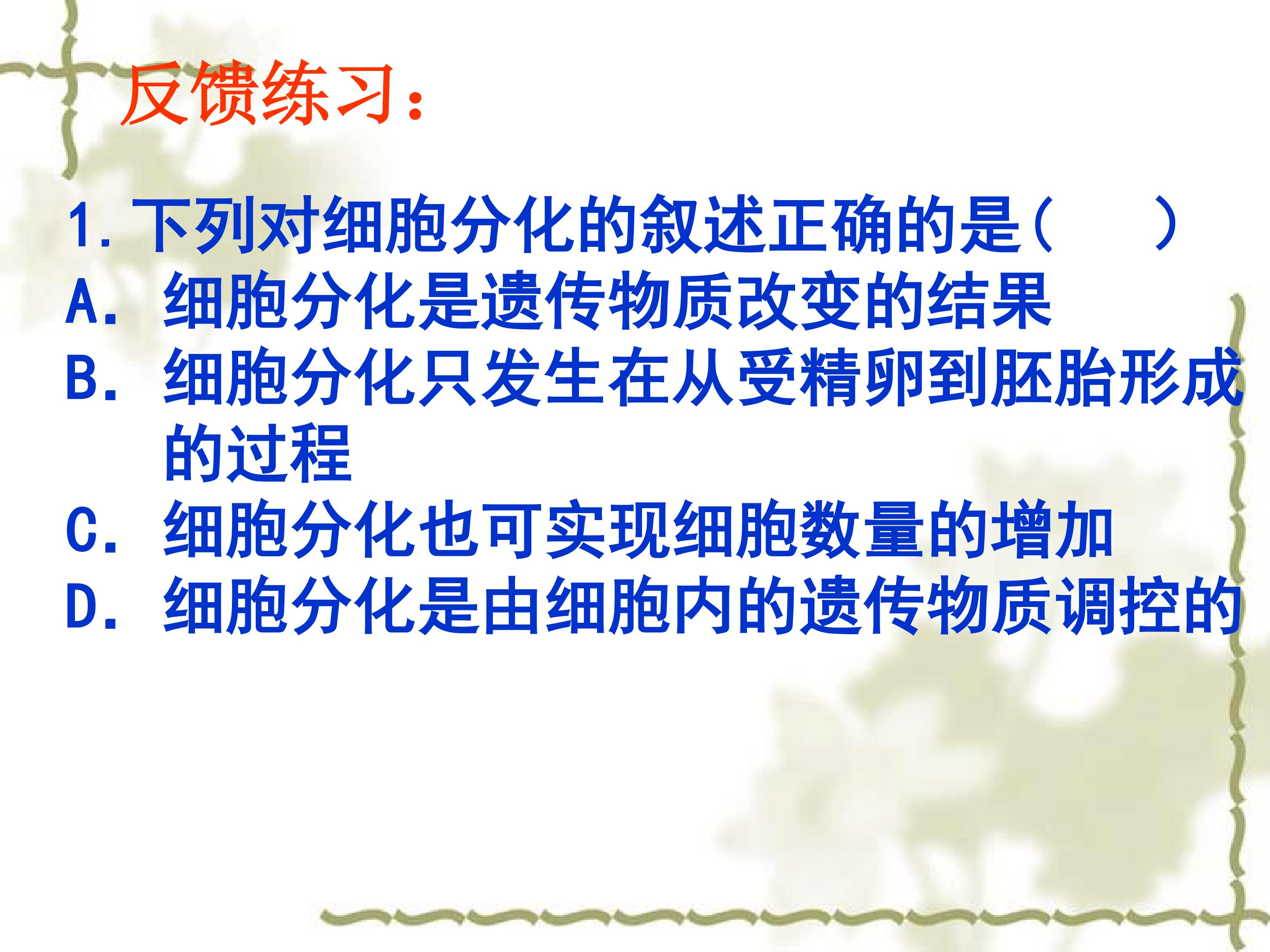 反馈练习：

1.下列对细胞分化的叙述正确的是（　　）
A. 细胞分化是遗传物质改变的结果
B. 细胞分化只发生在从受精卵到胚胎形成的过程
C. 细胞分化也可实现细胞数量的增加
D. 细胞分化是由细胞内的遗传物质调控的